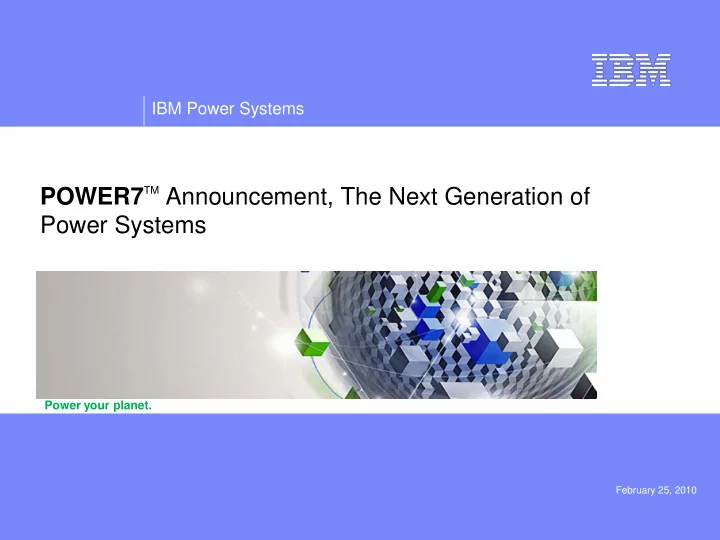 IBM

IBM Power Systems

POWER7™ Announcement, The Next Generation of Power Systems

Power your planet.

February 25, 2010